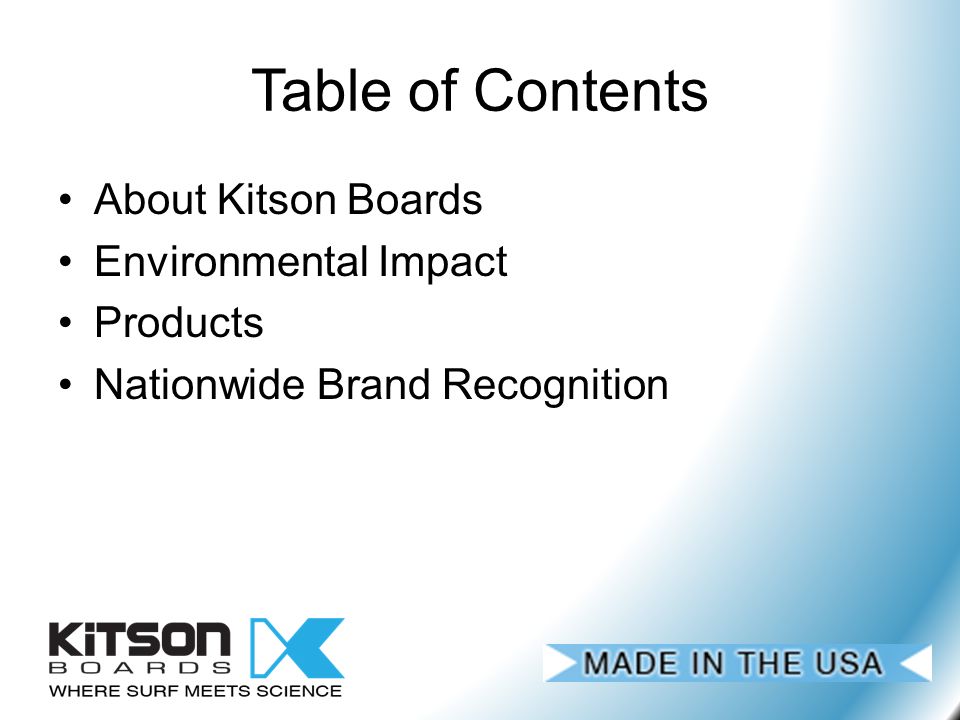 Table of Contents

• About Kitson Boards
• Environmental Impact
• Products
• Nationwide Brand Recognition

KITSON BOARDS
WHERE SURF MEETS SCIENCE

MADE IN THE USA